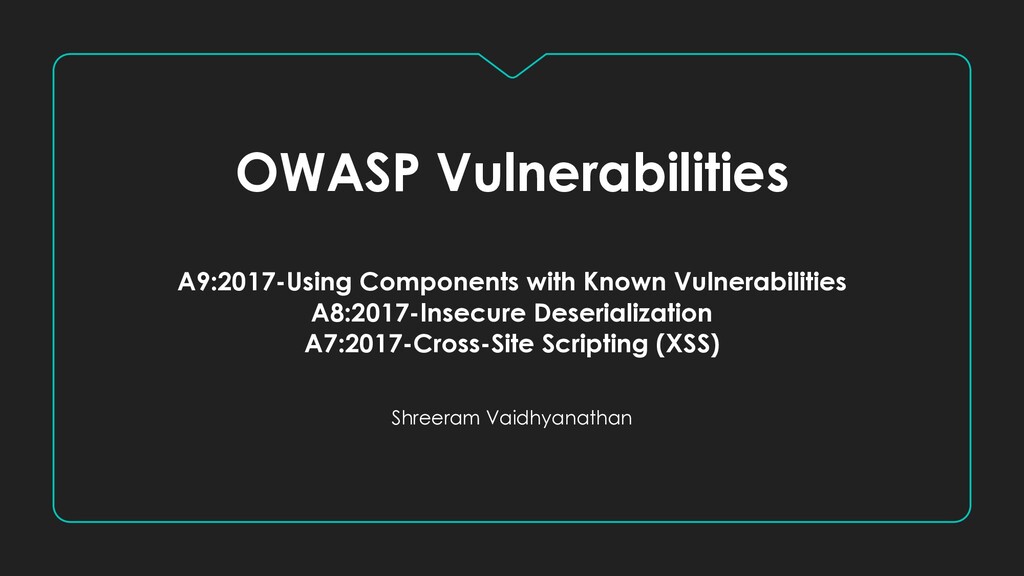 OWASP Vulnerabilities

A9:2017-Using Components with Known Vulnerabilities
A8:2017-Insecure Deserialization
A7:2017-Cross-Site Scripting (XSS)

Shreeram Vaidhyanathan